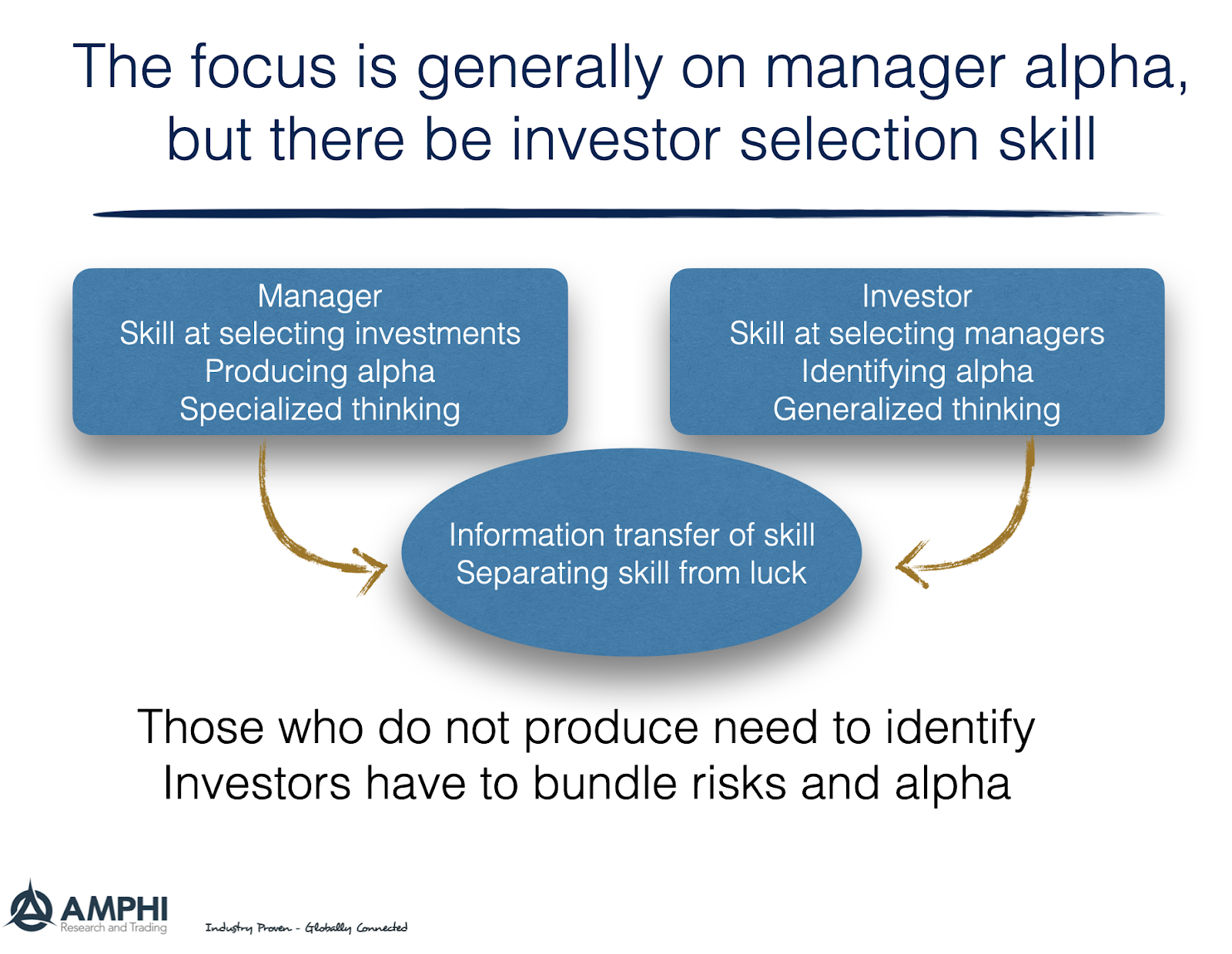 The focus is generally on manager alpha, but there be investor selection skill

Manager
Skill at selecting investments
Producing alpha
Specialized thinking

Investor
Skill at selecting managers
Identifying alpha
Generalized thinking

Information transfer of skill
Separating skill from luck

Those who do not produce need to identify
Investors have to bundle risks and alpha

AMPHI
Research and Trading

Industry Proven - Globally Connected